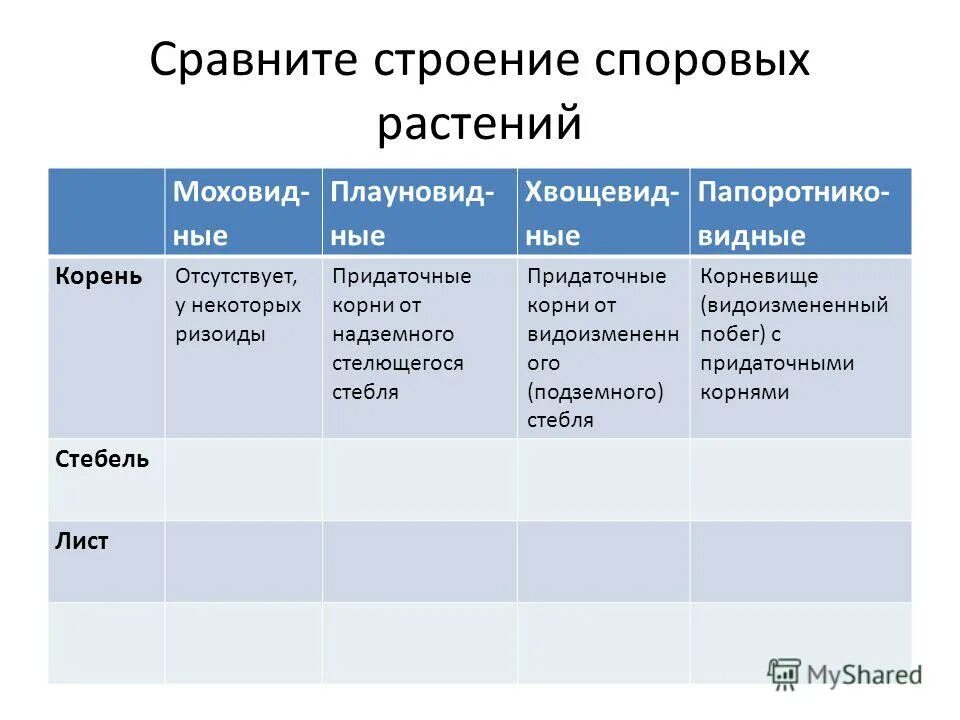 Сравните строение споровых растений

| | Моховидные | Плауновидные | Хвощевидные | Папоротниковидные |
|---|---|---|---|---|
| Корень | Отсутствует, у некоторых ризоиды | Придаточные корни от надземного стелющегося стебля | Придаточные корни от видоизмененного (подземного) стебля | Корневище (видоизмененный побег) с придаточными корнями |
| Стебель | | | | |
| Лист | | | | |
| | | | | |

MyShared